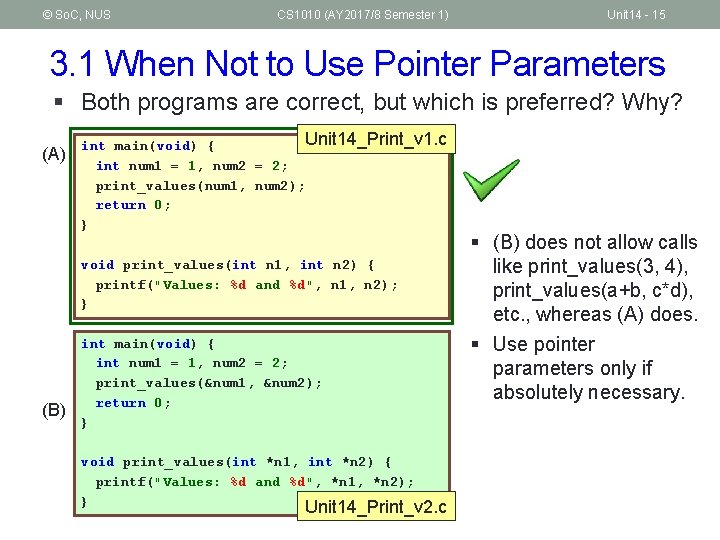 © SoC, NUS CS1010 (AY2017/8 Semester 1) Unit14 - 15

3.1 When Not to Use Pointer Parameters

▪ Both programs are correct, but which is preferred? Why?

(A)

Unit14_Print_v1.c

int main(void) {
  int num1 = 1, num2 = 2;
  print_values(num1, num2);
  return 0;
}

void print_values(int n1, int n2) {
  printf("Values: %d and %d", n1, n2);
}

(B)

int main(void) {
  int num1 = 1, num2 = 2;
  print_values(&num1, &num2);
  return 0;
}

void print_values(int *n1, int *n2) {
  printf("Values: %d and %d", *n1, *n2);
}

Unit14_Print_v2.c

▪ (B) does not allow calls like print_values(3, 4), print_values(a+b, c*d), etc., whereas (A) does.

▪ Use pointer parameters only if absolutely necessary.